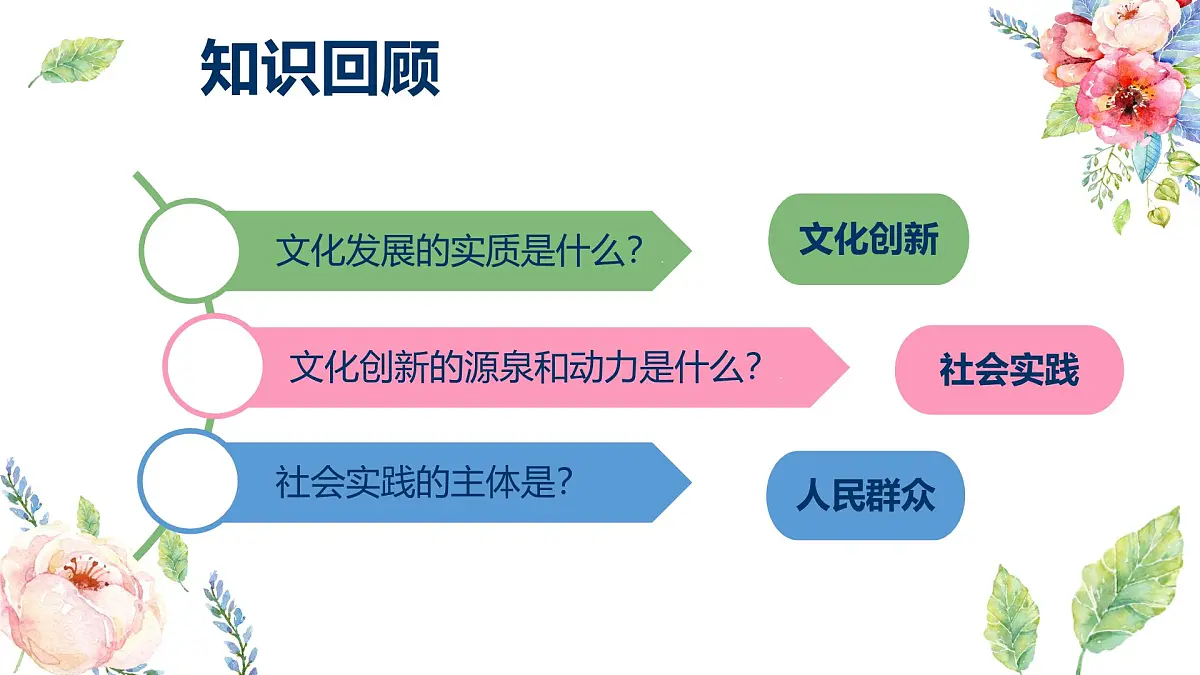 知识回顾

文化发展的实质是什么？

文化创新

文化创新的源泉和动力是什么？

社会实践

社会实践的主体是？

人民群众